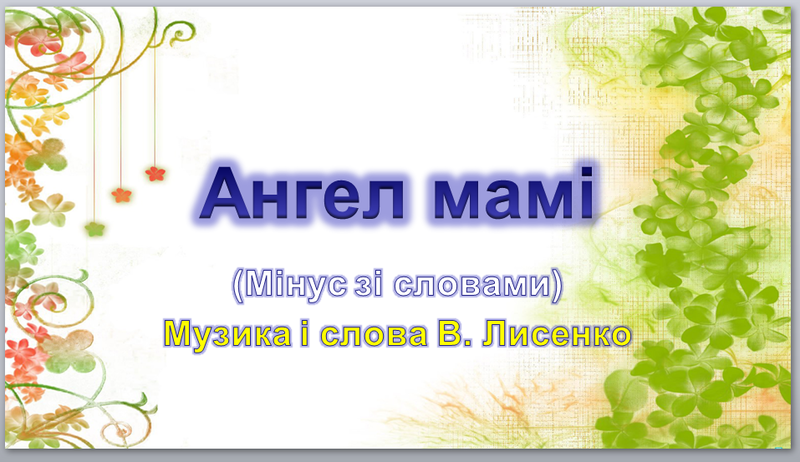 Ангел мамі

(Мінус зі словами)

Музика і слова В. Лисенко